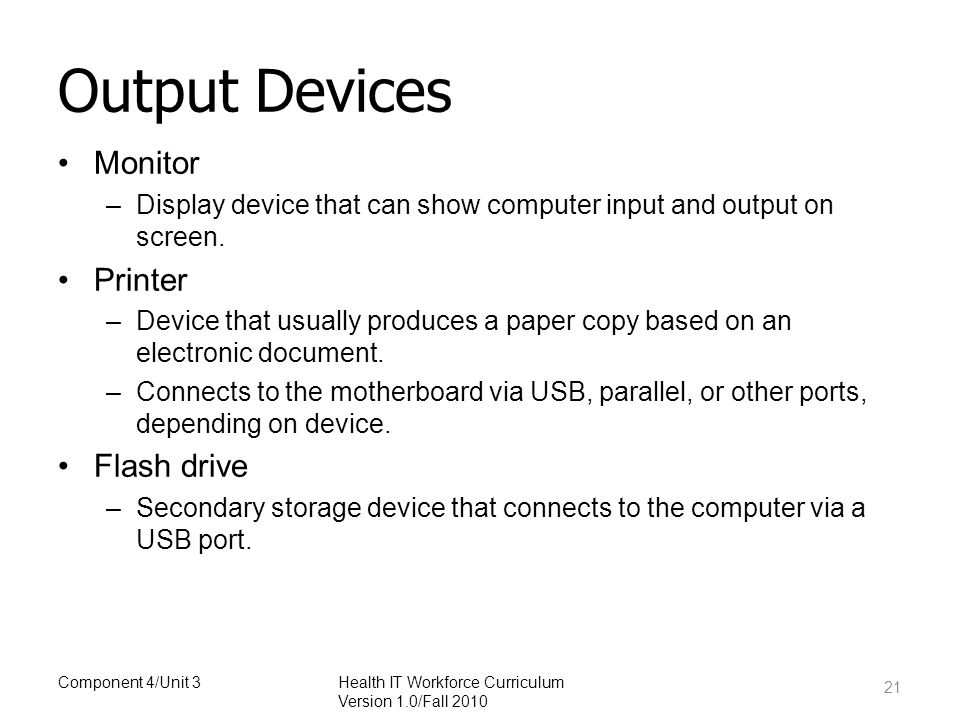 Output Devices

• Monitor
– Display device that can show computer input and output on screen.

• Printer
– Device that usually produces a paper copy based on an electronic document.
– Connects to the motherboard via USB, parallel, or other ports, depending on device.

• Flash drive
– Secondary storage device that connects to the computer via a USB port.

Component 4/Unit 3

Health IT Workforce Curriculum
Version 1.0/Fall 2010

21